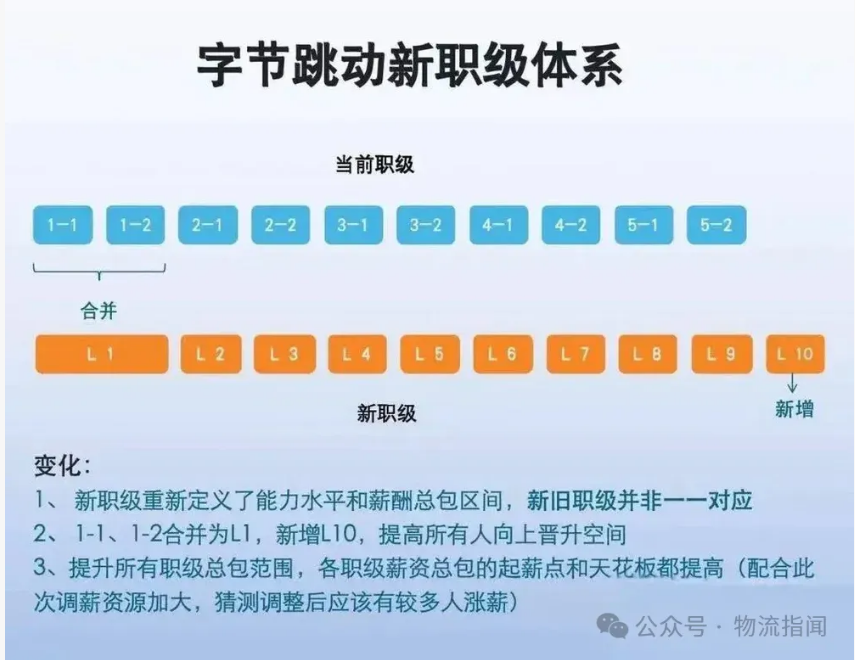 字节跳动新职级体系

当前职级

1-1 1-2 2-1 2-2 3-1 3-2 4-1 4-2 5-1 5-2

合并

L 1 L 2 L 3 L 4 L 5 L 6 L 7 L 8 L 9 L 10

新职级

新增

变化：
1、 新职级重新定义了能力水平和薪酬总包区间，新旧职级并非一一对应
2、 1-1、1-2合并为L1，新增L10，提高所有人向上晋升空间
3、提升所有职级总包范围，各职级薪资总包的起薪点和天花板都提高（配合此次调薪资源加大，猜测调整后应该有较多人涨薪）

公众号 · 物流指闻